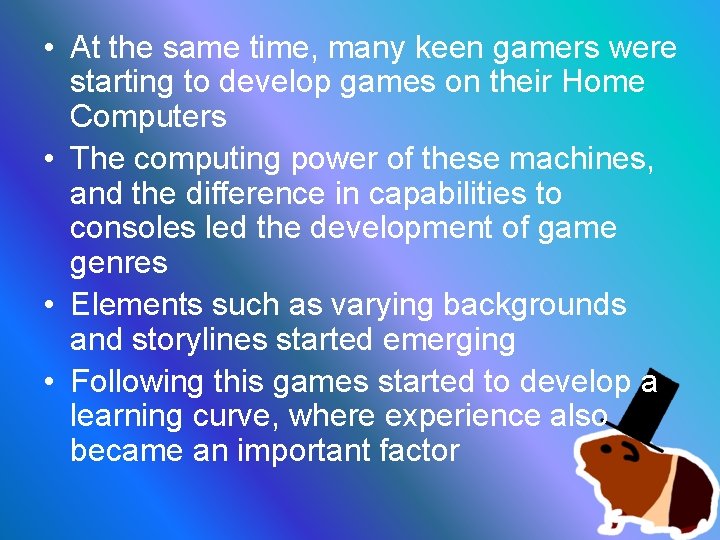 • At the same time, many keen gamers were starting to develop games on their Home Computers
• The computing power of these machines, and the difference in capabilities to consoles led the development of game genres
• Elements such as varying backgrounds and storylines started emerging
• Following this games started to develop a learning curve, where experience also became an important factor